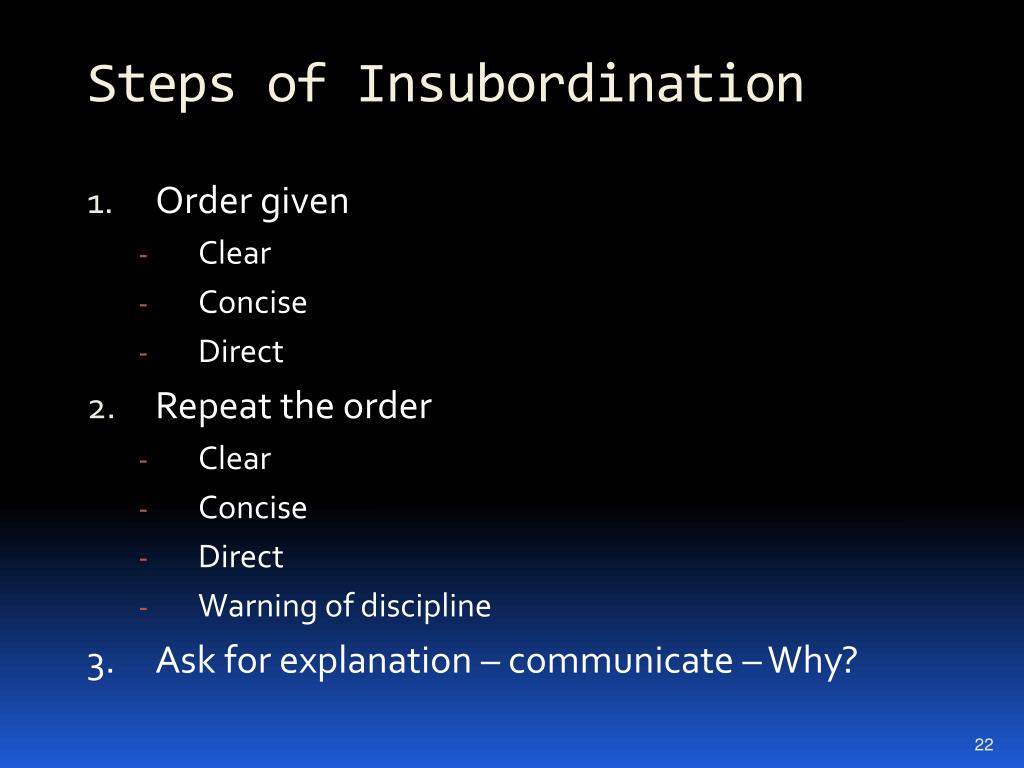 Steps of Insubordination

1. Order given
- Clear
- Concise
- Direct

2. Repeat the order
- Clear
- Concise
- Direct
- Warning of discipline

3. Ask for explanation – communicate – Why?

22